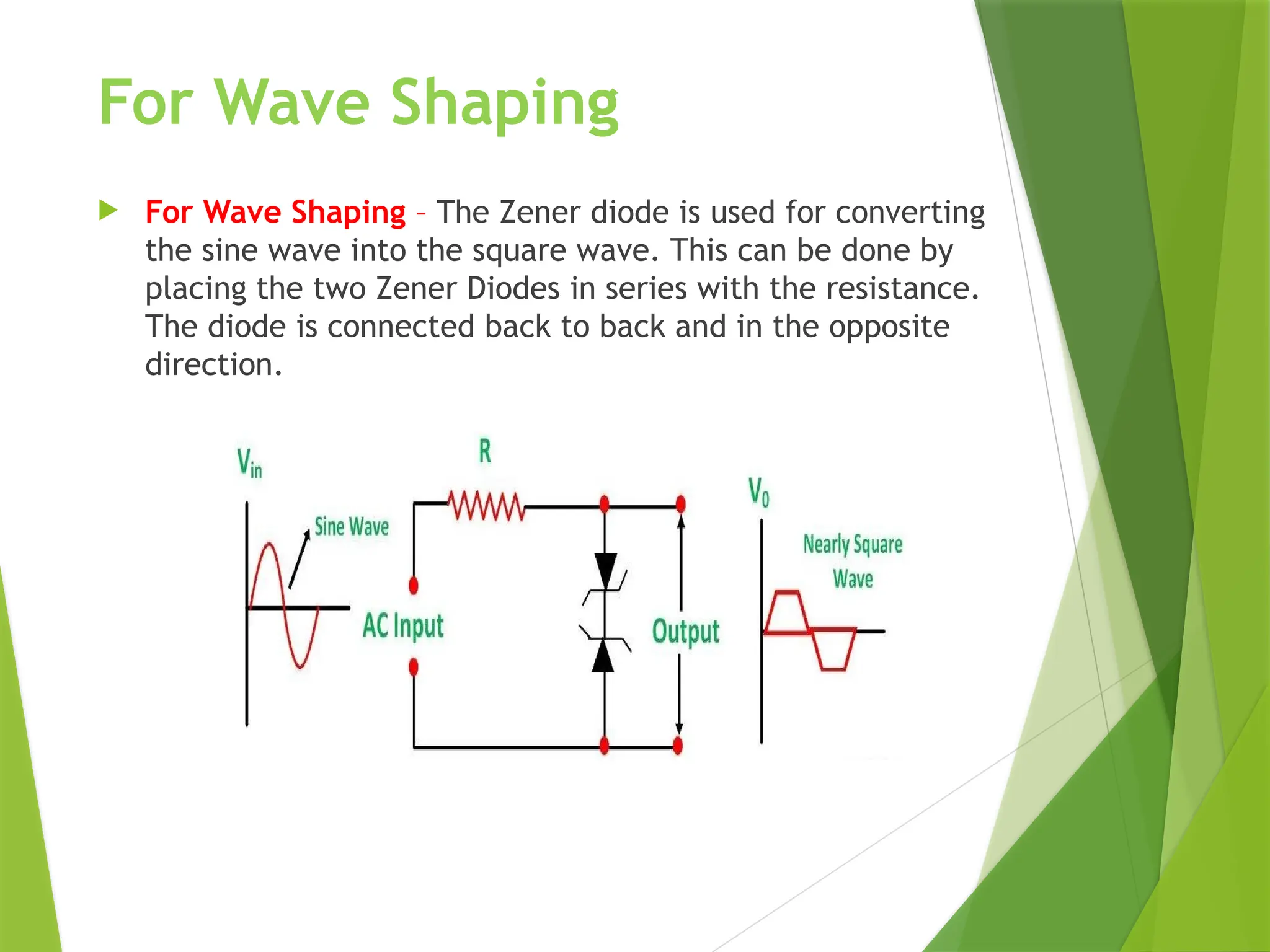 For Wave Shaping

For Wave Shaping – The Zener diode is used for converting the sine wave into the square wave. This can be done by placing the two Zener Diodes in series with the resistance. The diode is connected back to back and in the opposite direction.

$V_{in}$

Sine Wave

R

AC Input

Output

$V_0$

Nearly Square Wave